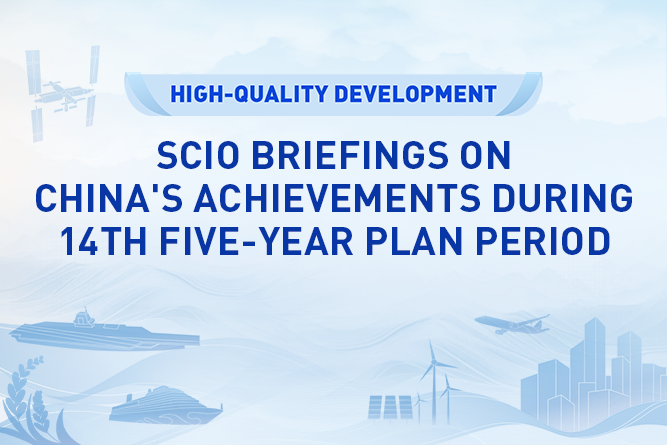 HIGH-QUALITY DEVELOPMENT

SCIO BRIEFINGS ON CHINA'S ACHIEVEMENTS DURING 14TH FIVE-YEAR PLAN PERIOD